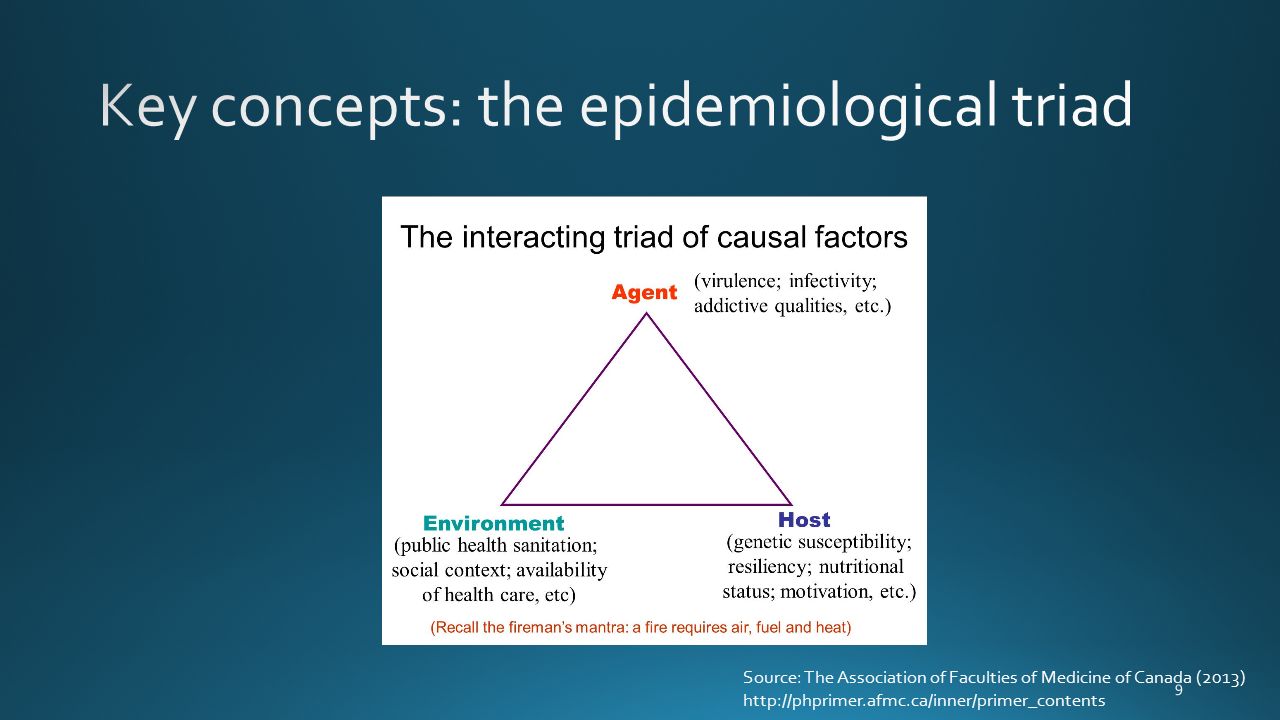 Key concepts: the epidemiological triad

The interacting triad of causal factors

Agent

(virulence; infectivity; addictive qualities, etc.)

Environment

(public health sanitation; social context; availability of health care, etc)

Host

(genetic susceptibility; resiliency; nutritional status; motivation, etc.)

(Recall the fireman's mantra: a fire requires air, fuel and heat)

Source: The Association of Faculties of Medicine of Canada (2013)
http://phprimer.afmc.ca/inner/primer_contents

9